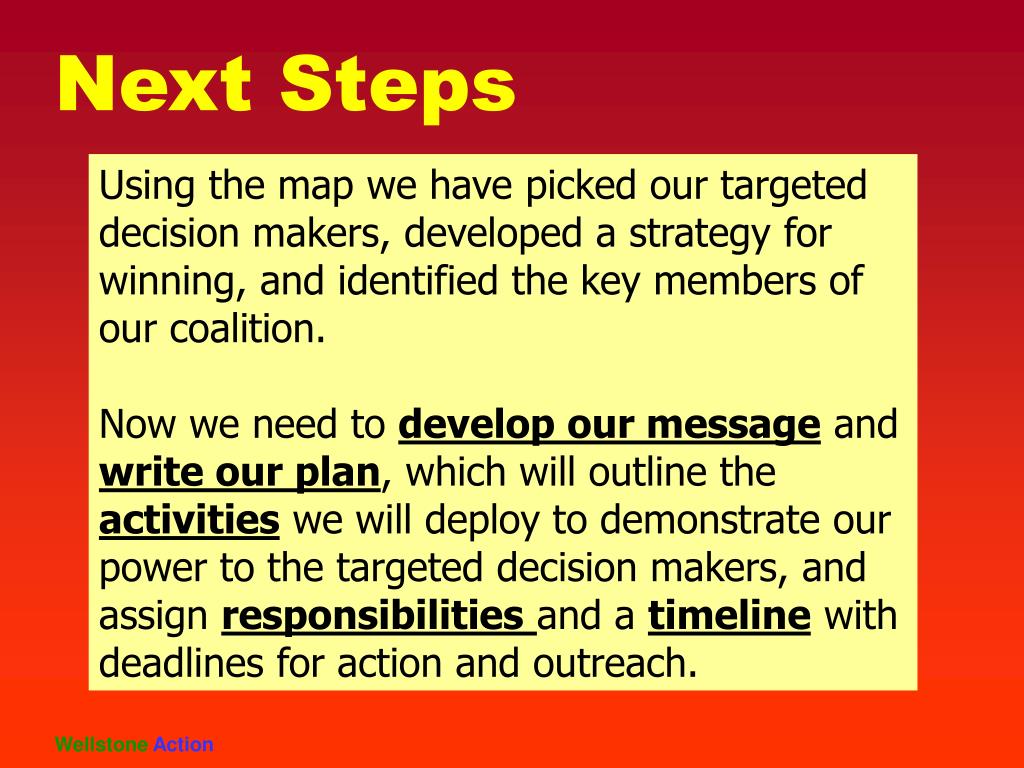 Next Steps

Using the map we have picked our targeted decision makers, developed a strategy for winning, and identified the key members of our coalition.

Now we need to develop our message and write our plan, which will outline the activities we will deploy to demonstrate our power to the targeted decision makers, and assign responsibilities and a timeline with deadlines for action and outreach.

Wellstone Action